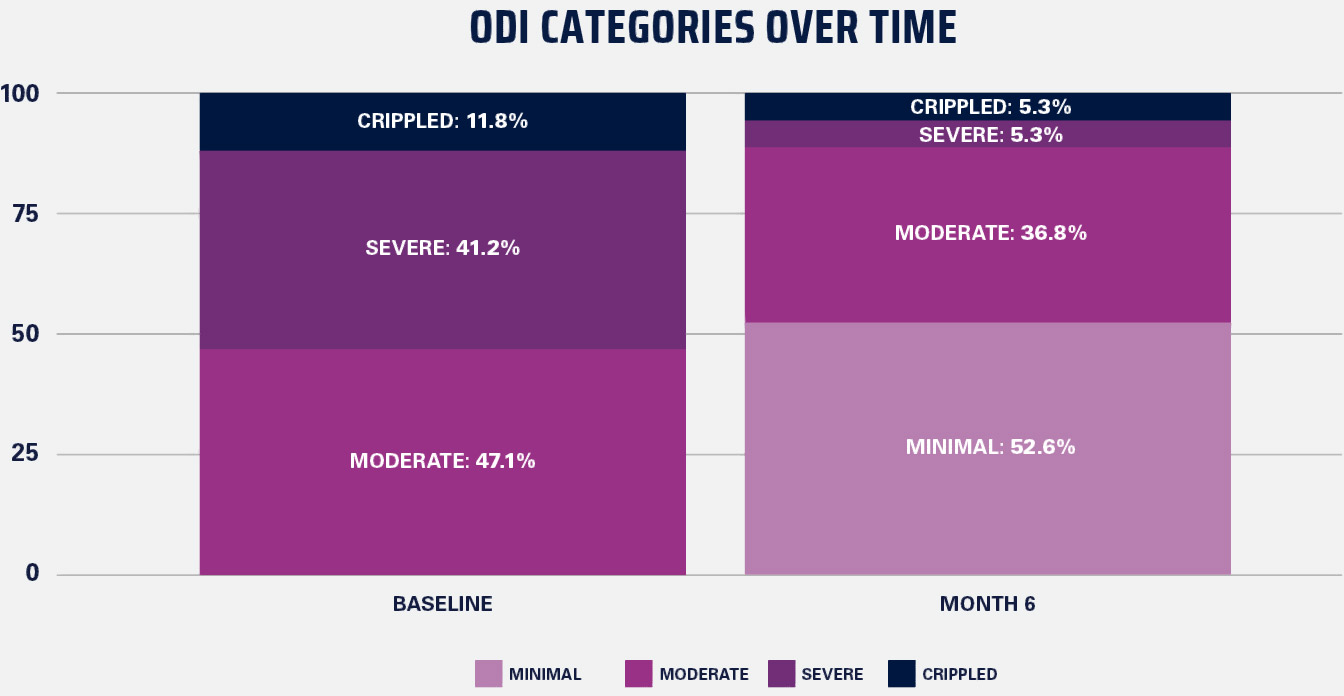 ODI CATEGORIES OVER TIME

100
75
50
25
0

CRIPPLED: 11.8%
SEVERE: 41.2%
MODERATE: 47.1%

CRIPPLED: 5.3%
SEVERE: 5.3%
MODERATE: 36.8%
MINIMAL: 52.6%

BASELINE
MONTH 6

MINIMAL
MODERATE
SEVERE
CRIPPLED